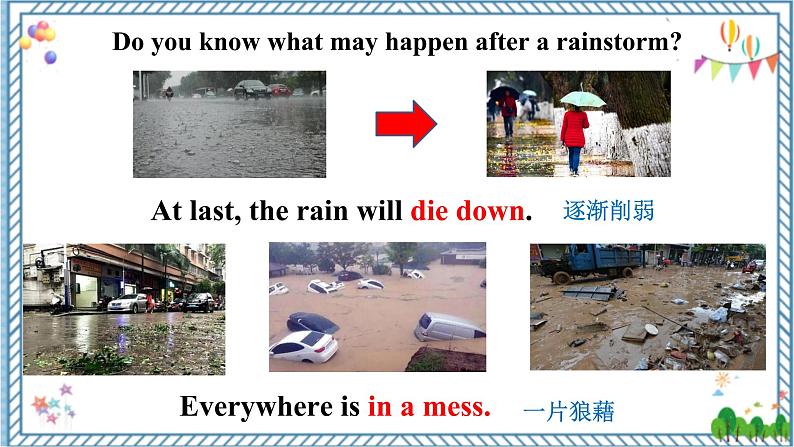 Do you know what may happen after a rainstorm?

At last, the rain will die down. 逐渐削弱

Everywhere is in a mess. 一片狼藉